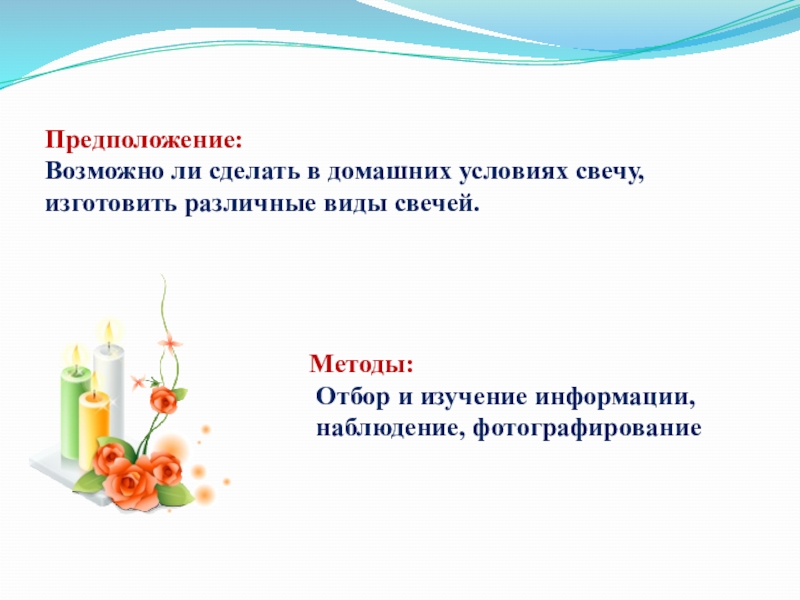 Предположение:
Возможно ли сделать в домашних условиях свечу, изготовить различные виды свечей.

Методы:
Отбор и изучение информации, наблюдение, фотографирование